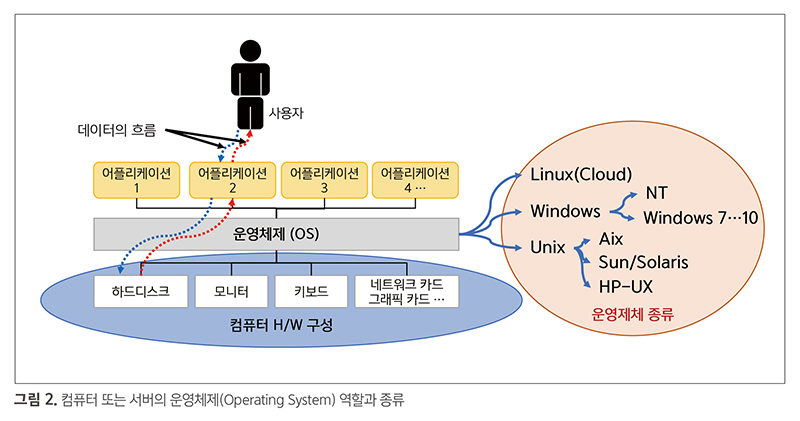 사용자

데이터의 흐름

어플리케이션 1

어플리케이션 2

어플리케이션 3

어플리케이션 4 …

운영체제 (OS)

하드디스크

모니터

키보드

네트워크 카드 그래픽 카드 …

컴퓨터 H/W 구성

Linux(Cloud)

Windows

NT

Windows 7…10

Unix

Aix

Sun/Solaris

HP-UX

운영제체 종류

그림 2. 컴퓨터 또는 서버의 운영체제(Operating System) 역할과 종류